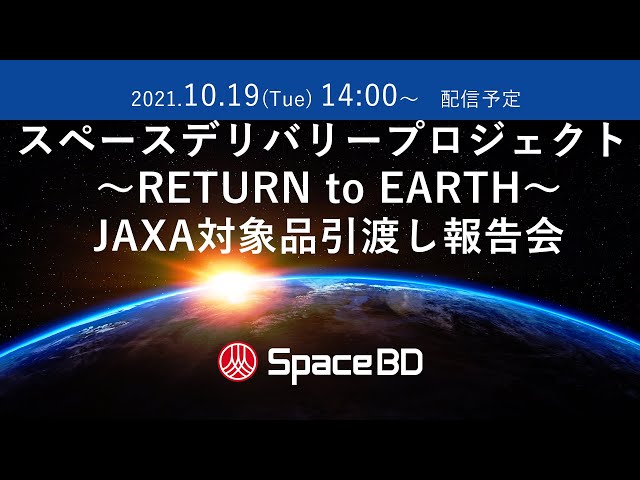 2021.10.19(Tue) 14:00～ 配信予定

スペースデリバリープロジェクト
～RETURN to EARTH～
JAXA対象品引渡し報告会

Space BD